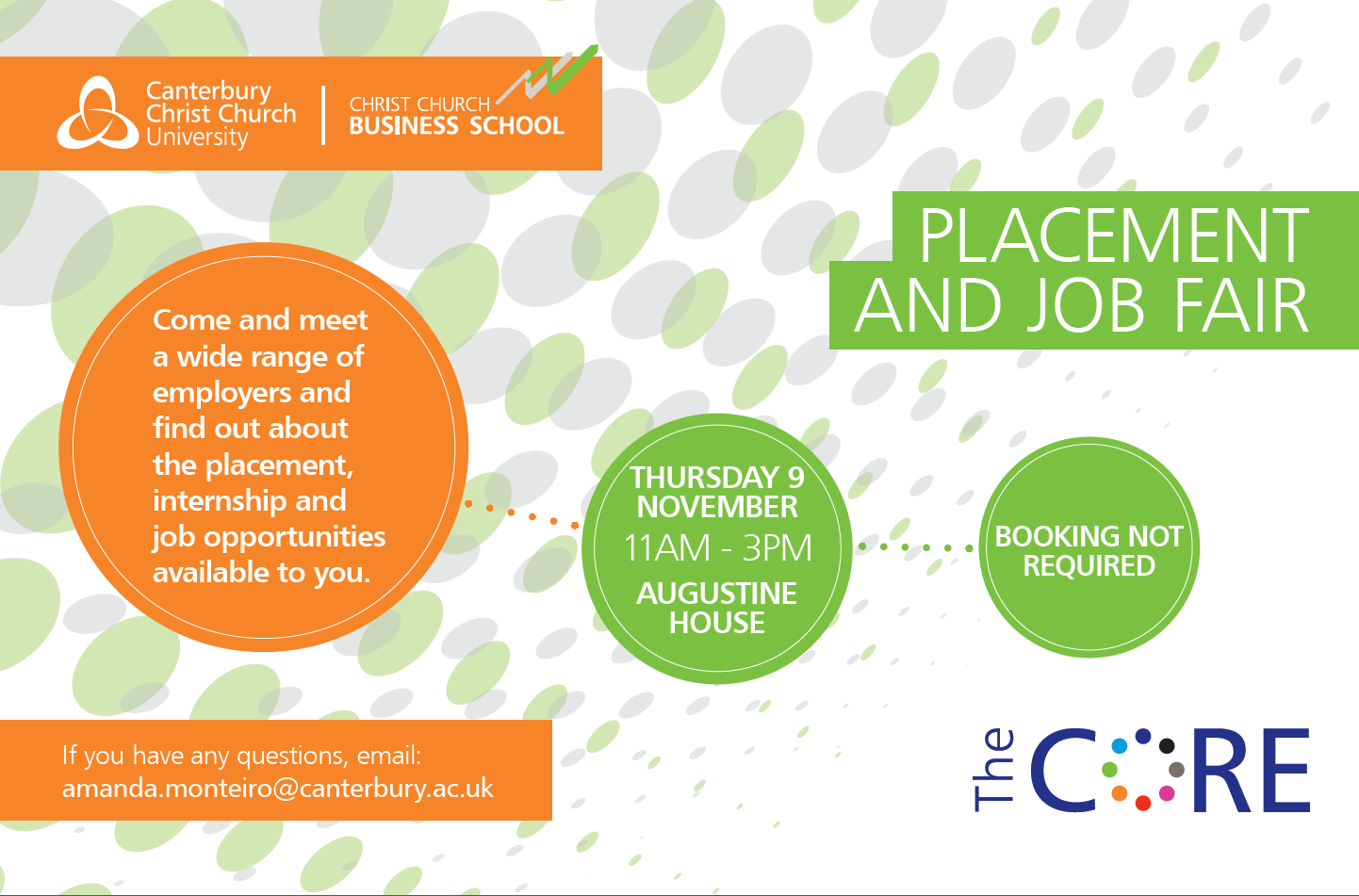 Canterbury Christ Church University

CHRIST CHURCH BUSINESS SCHOOL

PLACEMENT AND JOB FAIR

Come and meet a wide range of employers and find out about the placement, internship and job opportunities available to you.

THURSDAY 9 NOVEMBER
11AM - 3PM
AUGUSTINE HOUSE

BOOKING NOT REQUIRED

If you have any questions, email:
amanda.monteiro@canterbury.ac.uk

The CORE